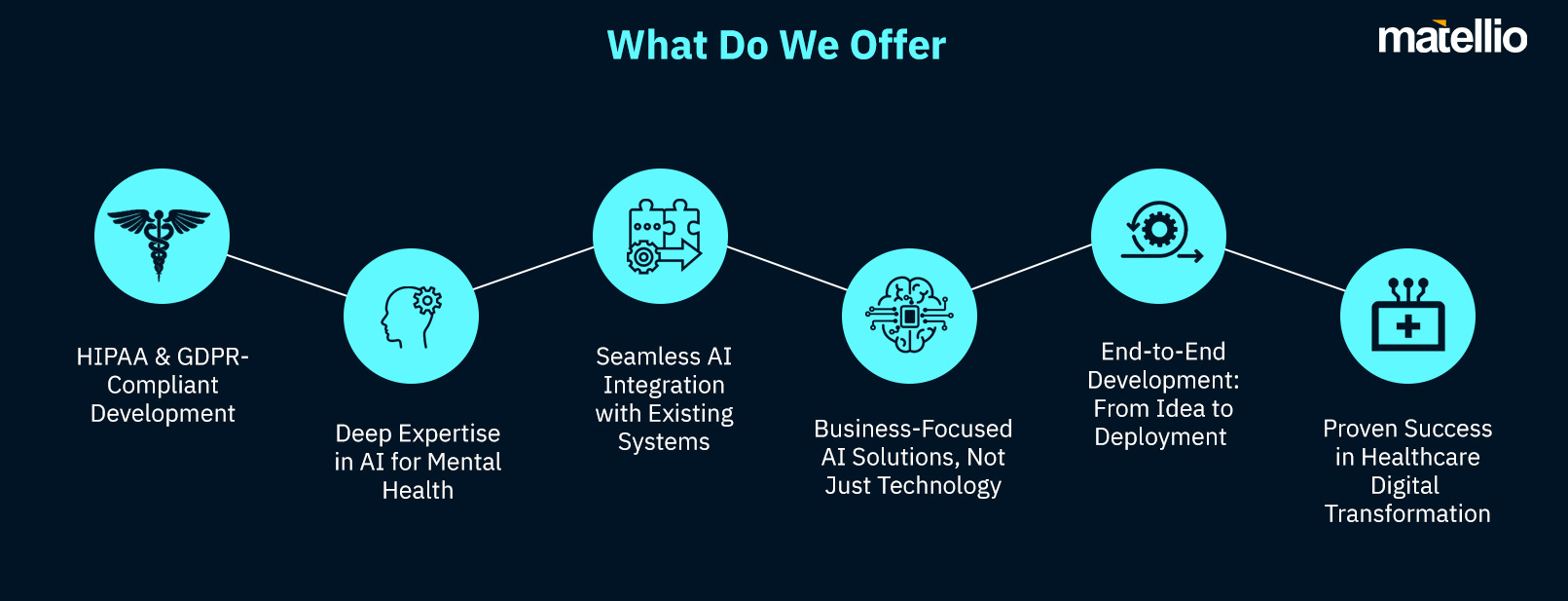 What Do We Offer

matellio

HIPAA & GDPR-Compliant Development

Deep Expertise in AI for Mental Health

Seamless AI Integration with Existing Systems

Business-Focused AI Solutions, Not Just Technology

End-to-End Development: From Idea to Deployment

Proven Success in Healthcare Digital Transformation